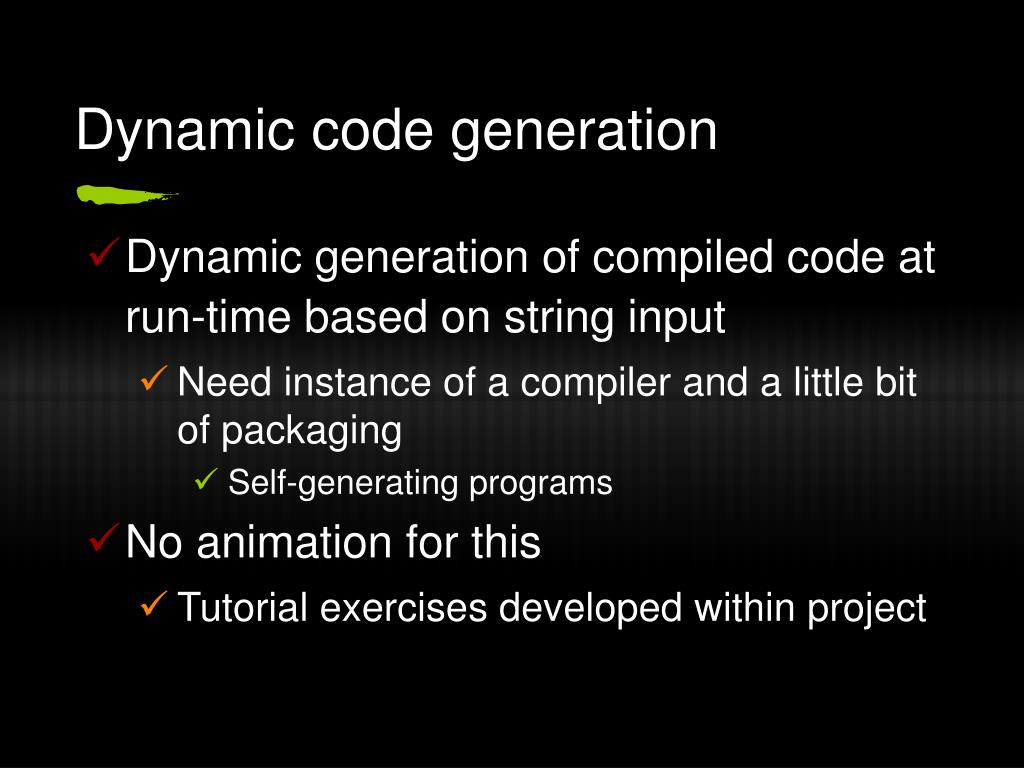 Dynamic code generation

✓ Dynamic generation of compiled code at run-time based on string input

✓ Need instance of a compiler and a little bit of packaging

✓ Self-generating programs

✓ No animation for this

✓ Tutorial exercises developed within project